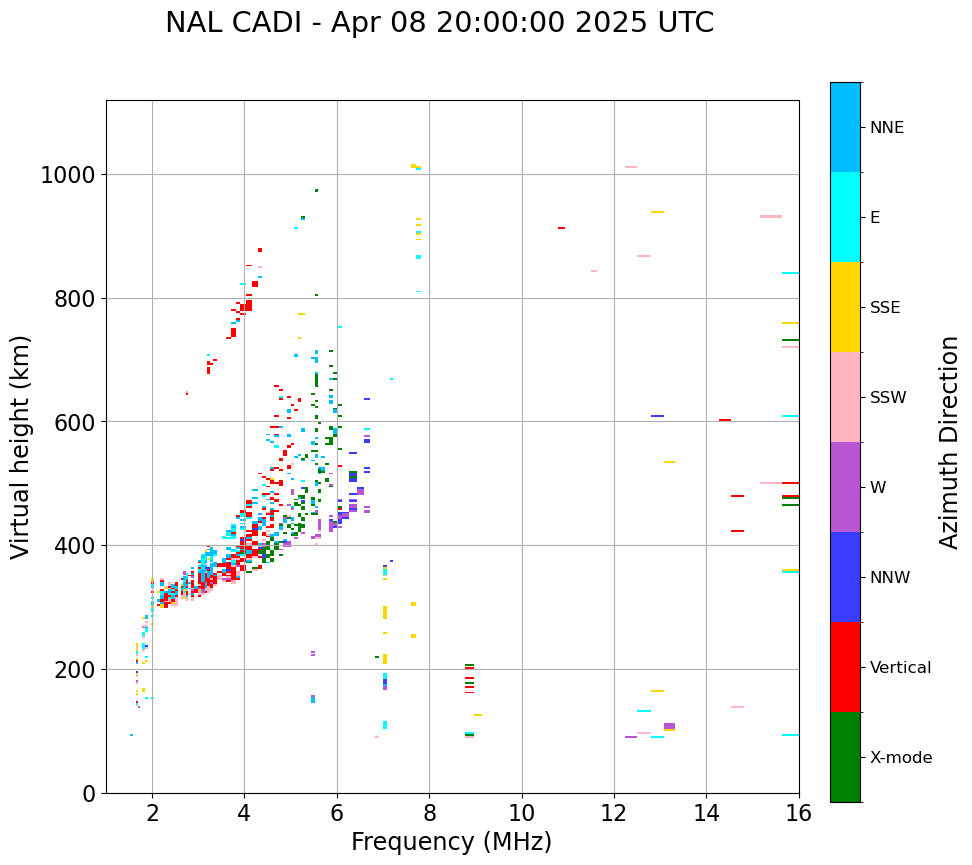 NAL CADI - Apr 08 20:00:00 2025 UTC

Virtual height (km)

1000
800
600
400
200
0

2
4
6
8
10
12
14
16

Frequency (MHz)

NNE
E
SSE
SSW
W
NNW
Vertical
X-mode

Azimuth Direction